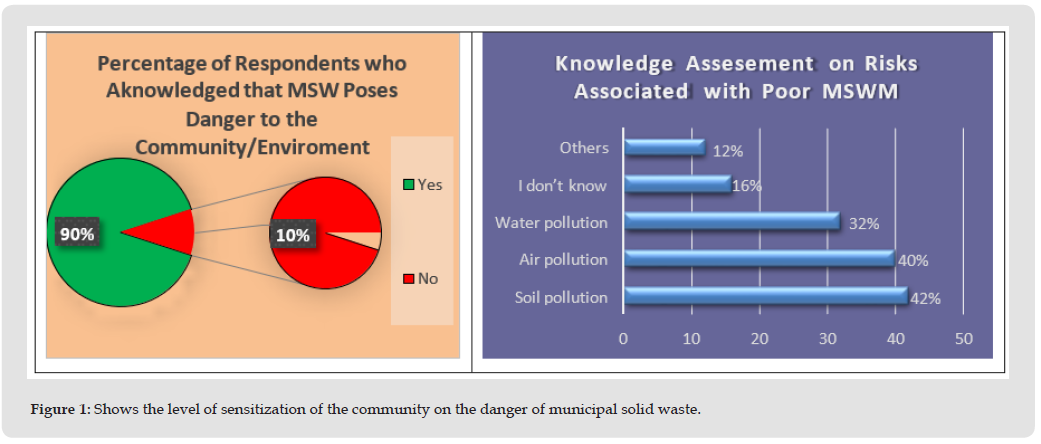 Percentage of Respondents who Aknowledged that MSW Poses Danger to the Community/Enviroment

90%

10%

Yes

No

Knowledge Assesement on Risks Associated with Poor MSWM

Others 12%

I don't know 16%

Water pollution 32%

Air pollution 40%

Soil pollution 42%

0 10 20 30 40 50

Figure 1: Shows the level of sensitization of the community on the danger of municipal solid waste.